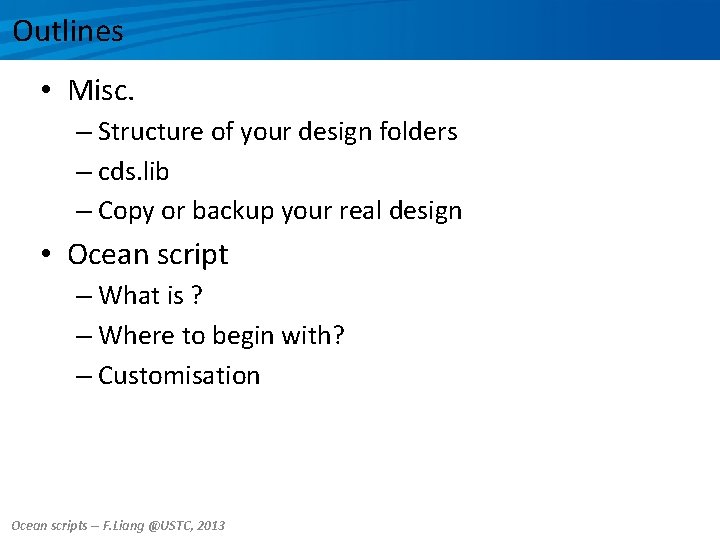 Outlines

• Misc.
 – Structure of your design folders
 – cds.lib
 – Copy or backup your real design
• Ocean script
 – What is ?
 – Where to begin with?
 – Customisation

Ocean scripts – F.Liang @USTC, 2013